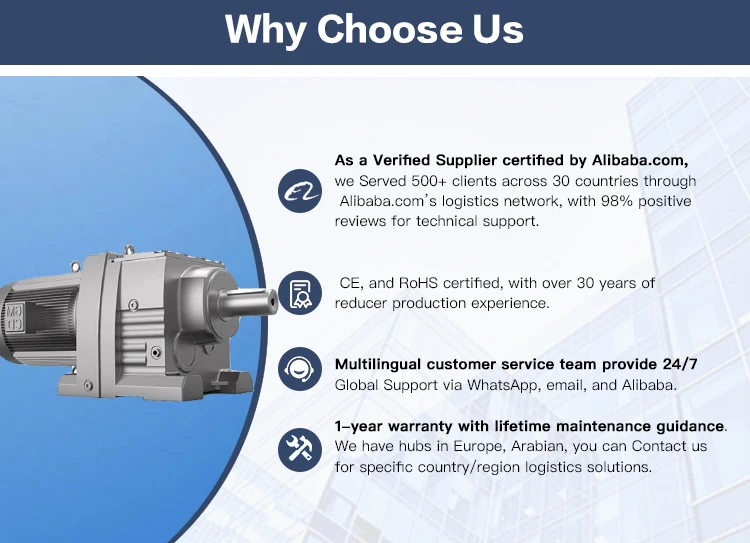 Why Choose Us

As a Verified Supplier certified by Alibaba.com, we Served 500+ clients across 30 countries through Alibaba.com's logistics network, with 98% positive reviews for technical support.

CE, and RoHS certified, with over 30 years of reducer production experience.

Multilingual customer service team provide 24/7 Global Support via WhatsApp, email, and Alibaba.

1-year warranty with lifetime maintenance guidance. We have hubs in Europe, Arabian, you can Contact us for specific country/region logistics solutions.